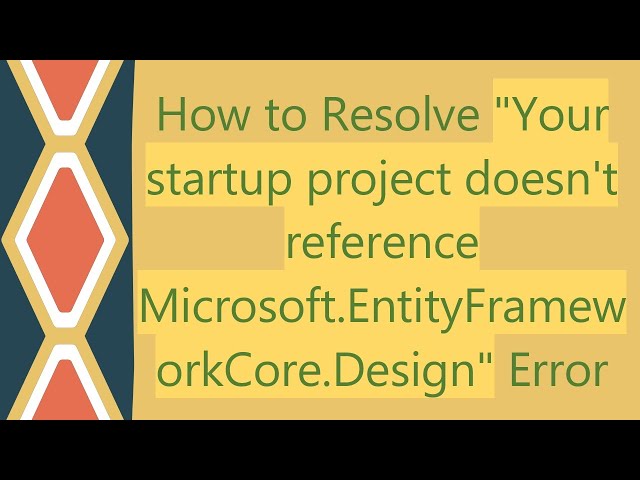 How to Resolve "Your startup project doesn't reference Microsoft.EntityFrameworkCore.Design" Error